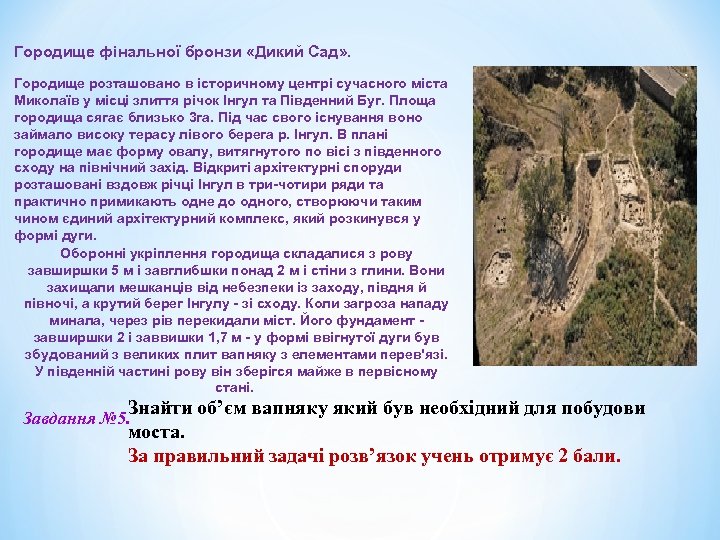 Городище фінальної бронзи «Дикий Сад».

Городище розташовано в історичному центрі сучасного міста Миколаїв у місці злиття річок Інгул та Південний Буг. Площа городища сягає близько 3га. Під час свого існування воно займало високу терасу лівого берега р. Інгул. В плані городище має форму овалу, витягнутого по вісі з південного сходу на північний захід. Відкриті архітектурні споруди розташовані вздовж річці Інгул в три-чотири ряди та практично примикають одне до одного, створюючи таким чином єдиний архітектурний комплекс, який розкинувся у формі дуги.

Оборонні укріплення городища складалися з рову завширшки 5 м і завглибшки понад 2 м і стіни з глини. Вони захищали мешканців від небезпеки із заходу, півдня й півночі, а крутий берег Інгулу - зі сходу. Коли загроза нападу минала, через рів перекидали міст. Його фундамент - завширшки 2 і заввишки 1,7 м - у формі ввігнутої дуги був збудований з великих плит вапняку з елементами перев'язі. У південній частині рову він зберігся майже в первісному стані.

Завдання №5. Знайти об’єм вапняку який був необхідний для побудови моста.
За правильний задачі розв’язок учень отримує 2 бали.